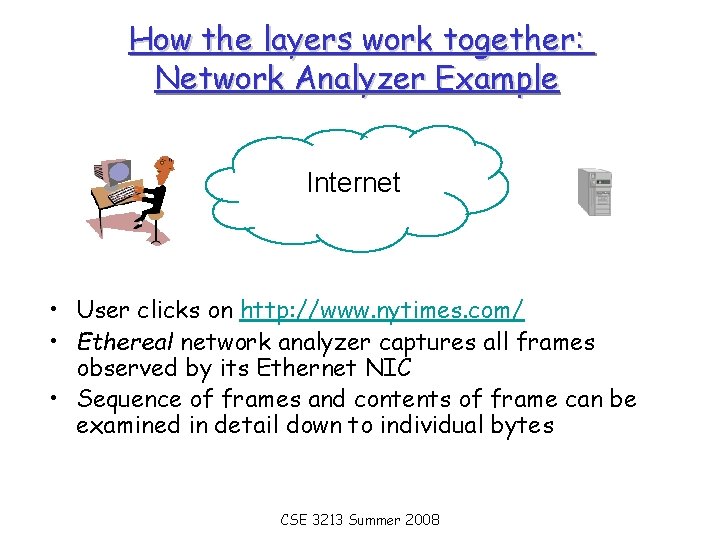 How the layers work together: Network Analyzer Example

Internet

• User clicks on http://www.nytimes.com/
• Ethereal network analyzer captures all frames observed by its Ethernet NIC
• Sequence of frames and contents of frame can be examined in detail down to individual bytes

CSE 3213 Summer 2008